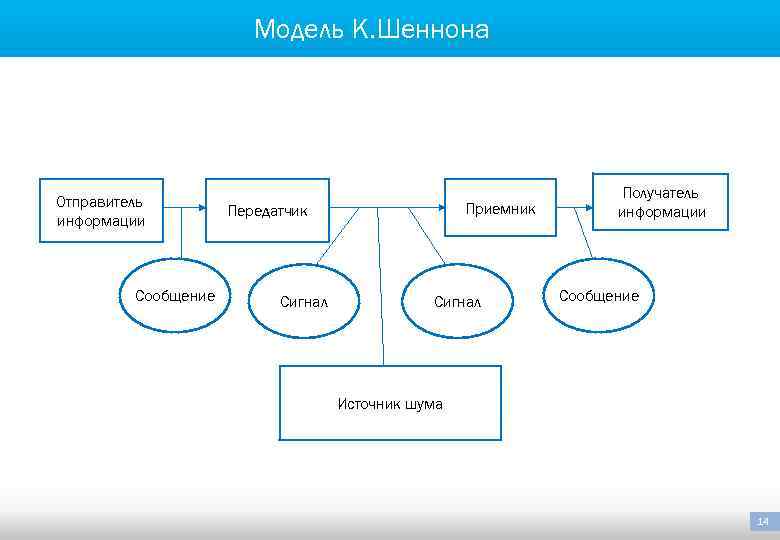 Модель К.Шеннона

Отправитель информации

Передатчик

Приемник

Получатель информации

Сообщение

Сигнал

Сигнал

Сообщение

Источник шума

14